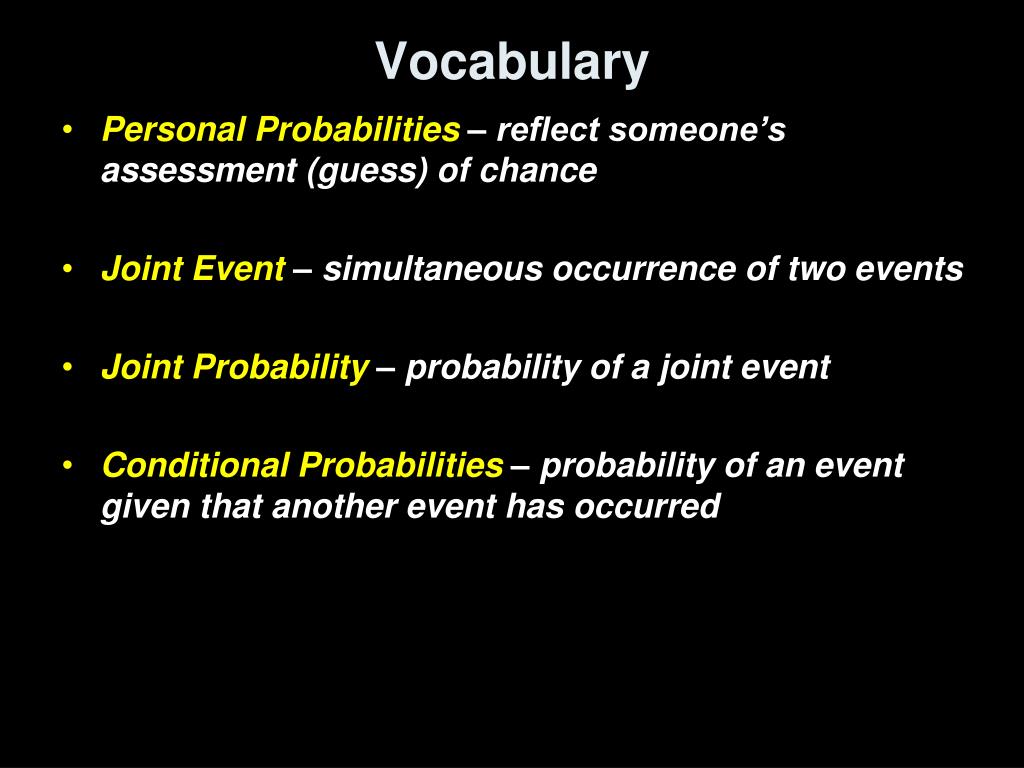 Vocabulary

• Personal Probabilities – reflect someone’s assessment (guess) of chance

• Joint Event – simultaneous occurrence of two events

• Joint Probability – probability of a joint event

• Conditional Probabilities – probability of an event given that another event has occurred